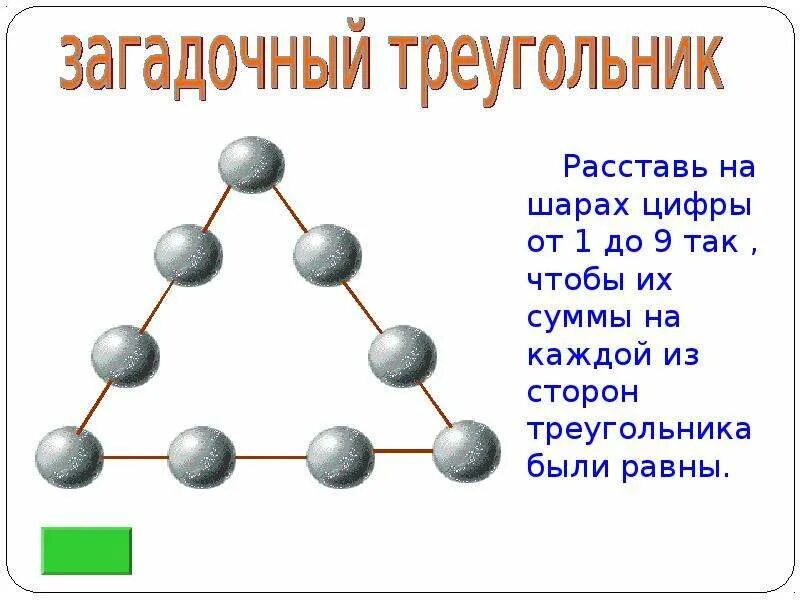 загадочный треугольник

Расставь на шарах цифры от 1 до 9 так , чтобы их суммы на каждой из сторон треугольника были равны.